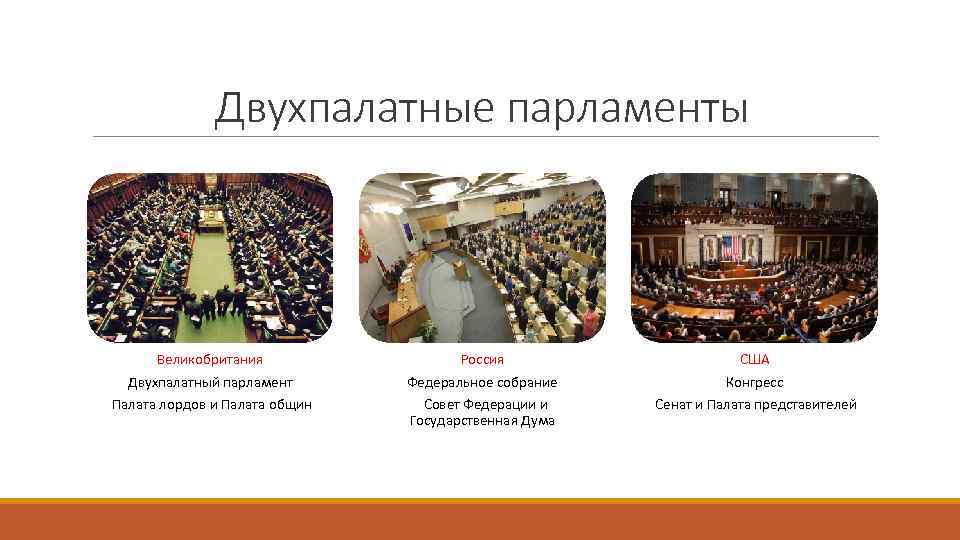 Двухпалатные парламенты

Великобритания
Двухпалатный парламент
Палата лордов и Палата общин

Россия
Федеральное собрание
Совет Федерации и Государственная Дума

США
Конгресс
Сенат и Палата представителей